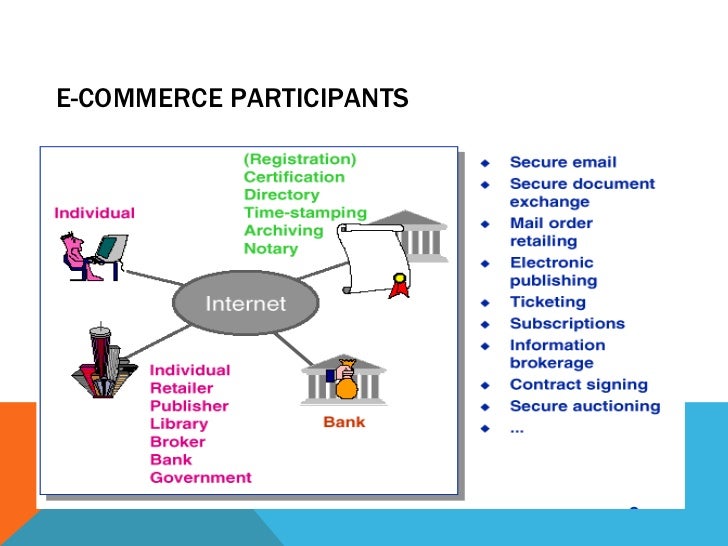 E-COMMERCE PARTICIPANTS

(Registration)
Certification
Directory
Time-stamping
Archiving
Notary

Individual

Internet

Individual
Retailer
Publisher
Library
Broker
Bank
Government

Bank

- Secure email
- Secure document exchange
- Mail order retailing
- Electronic publishing
- Ticketing
- Subscriptions
- Information brokerage
- Contract signing
- Secure auctioning
- ...